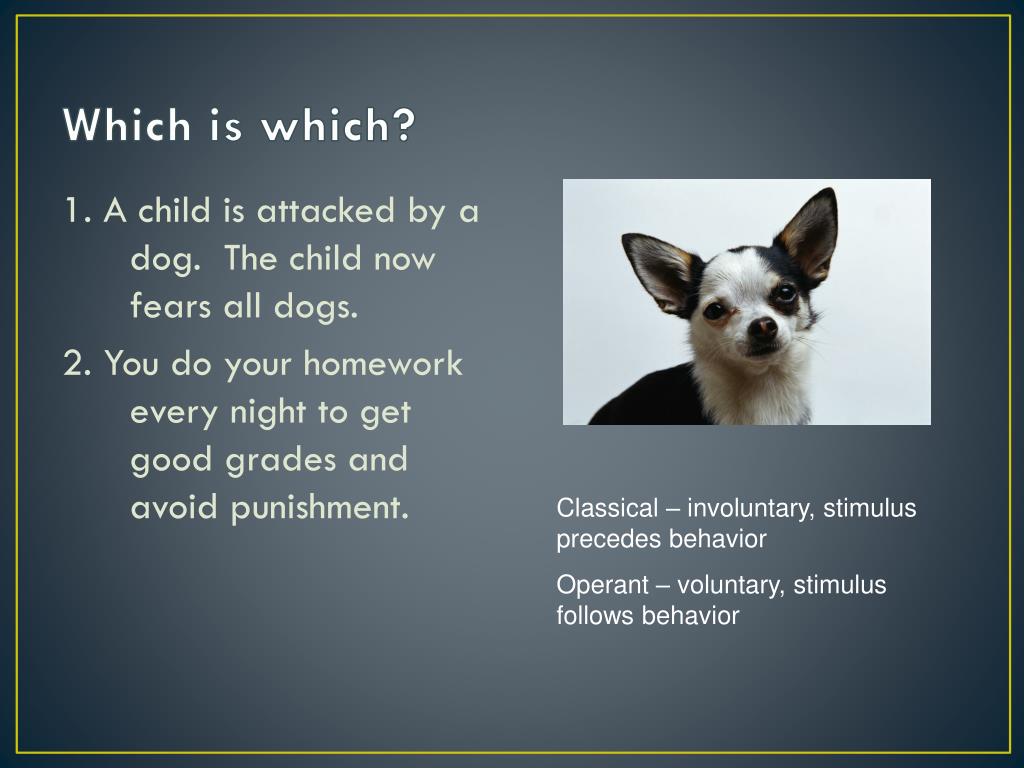 Which is which?

1. A child is attacked by a dog.  The child now fears all dogs.

2. You do your homework every night to get good grades and avoid punishment.

Classical – involuntary, stimulus precedes behavior

Operant – voluntary, stimulus follows behavior